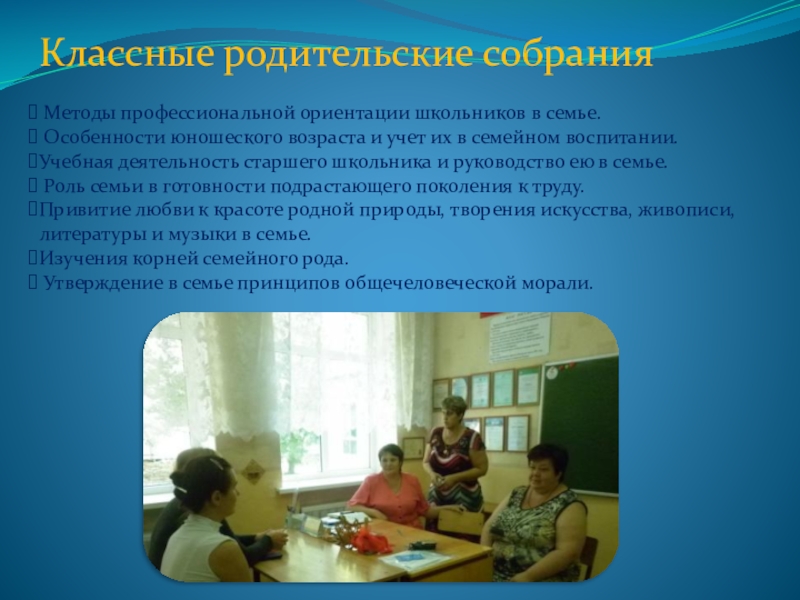 Классные родительские собрания

 Методы профессиональной ориентации школьников в семье.
 Особенности юношеского возраста и учет их в семейном воспитании.
Учебная деятельность старшего школьника и руководство ею в семье.
 Роль семьи в готовности подрастающего поколения к труду.
Привитие любви к красоте родной природы, творения искусства, живописи, литературы и музыки в семье.
Изучения корней семейного рода.
 Утверждение в семье принципов общечеловеческой морали.